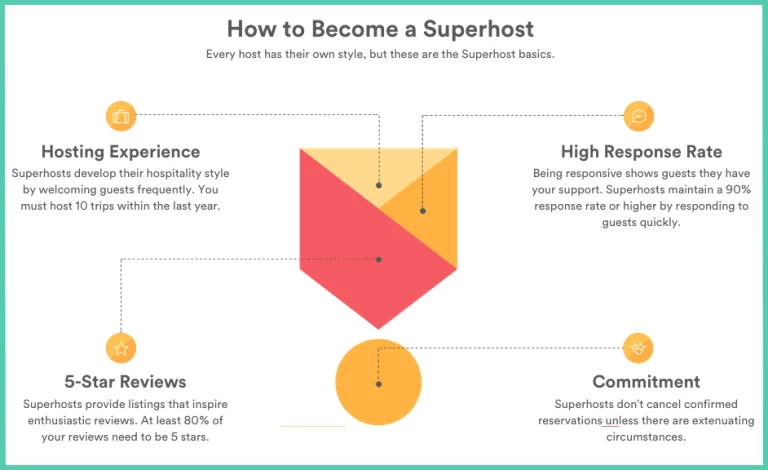 How to Become a Superhost

Every host has their own style, but these are the Superhost basics.

Hosting Experience

Superhosts develop their hospitality style by welcoming guests frequently. You must host 10 trips within the last year.

High Response Rate

Being responsive shows guests they have your support. Superhosts maintain a 90% response rate or higher by responding to guests quickly.

5-Star Reviews

Superhosts provide listings that inspire enthusiastic reviews. At least 80% of your reviews need to be 5 stars.

Commitment

Superhosts don't cancel confirmed reservations unless there are extenuating circumstances.